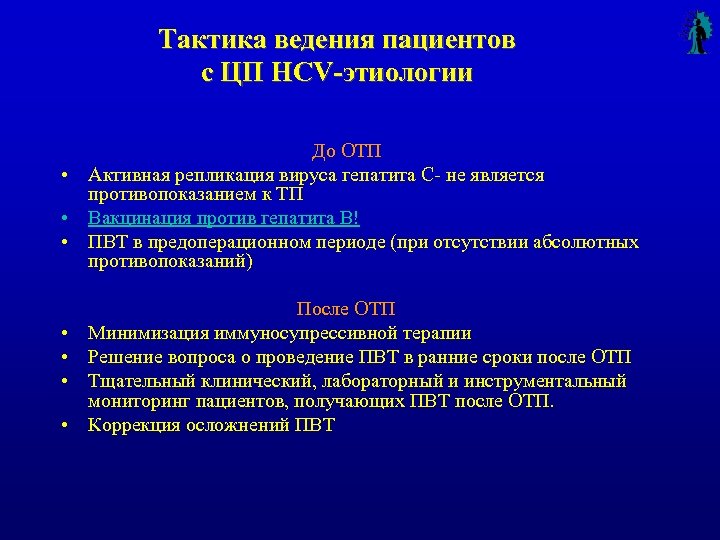 Тактика ведения пациентов с ЦП HCV-этиологии

До ОТП

• Активная репликация вируса гепатита С- не является противопоказанием к ТП
• Вакцинация против гепатита В!
• ПВТ в предоперационном периоде (при отсутствии абсолютных противопоказаний)

После ОТП

• Минимизация иммуносупрессивной терапии
• Решение вопроса о проведение ПВТ в ранние сроки после ОТП
• Тщательный клинический, лабораторный и инструментальный мониторинг пациентов, получающих ПВТ после ОТП.
• Коррекция осложнений ПВТ